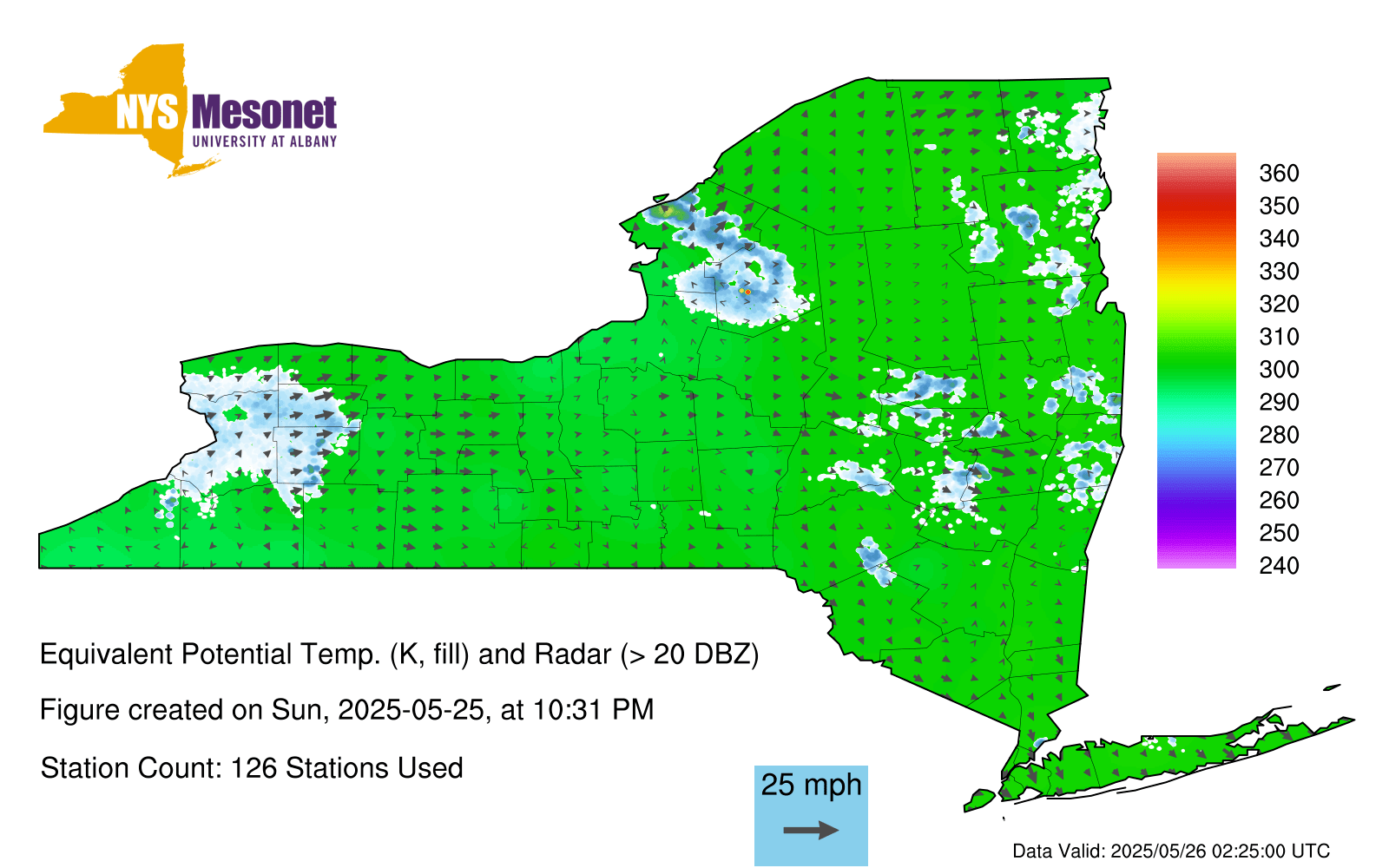 NYS Mesonet
UNIVERSITY AT ALBANY

360
350
340
330
320
310
300
290
280
270
260
250
240

Equivalent Potential Temp. (K, fill) and Radar (> 20 DBZ)

Figure created on Sun, 2025-05-25, at 10:31 PM

Station Count: 126 Stations Used

25 mph

Data Valid: 2025/05/26 02:25:00 UTC